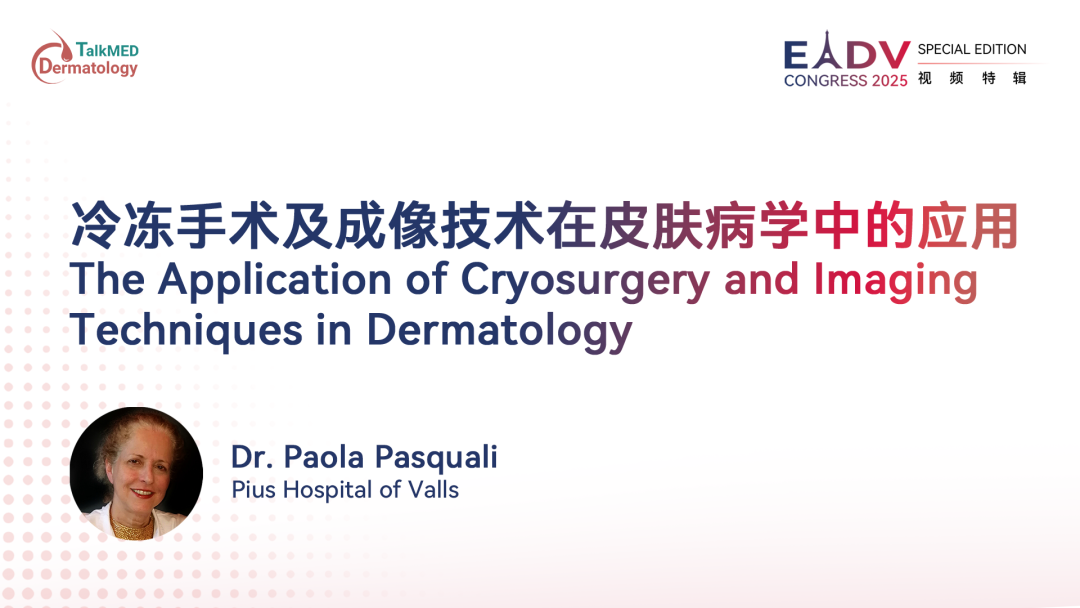 TalkMED Dermatology

EADV CONGRESS 2025 SPECIAL EDITION 视 频 特 辑

冷冻手术及成像技术在皮肤病学中的应用
The Application of Cryosurgery and Imaging Techniques in Dermatology

Dr. Paola Pasquali
Pius Hospital of Valls